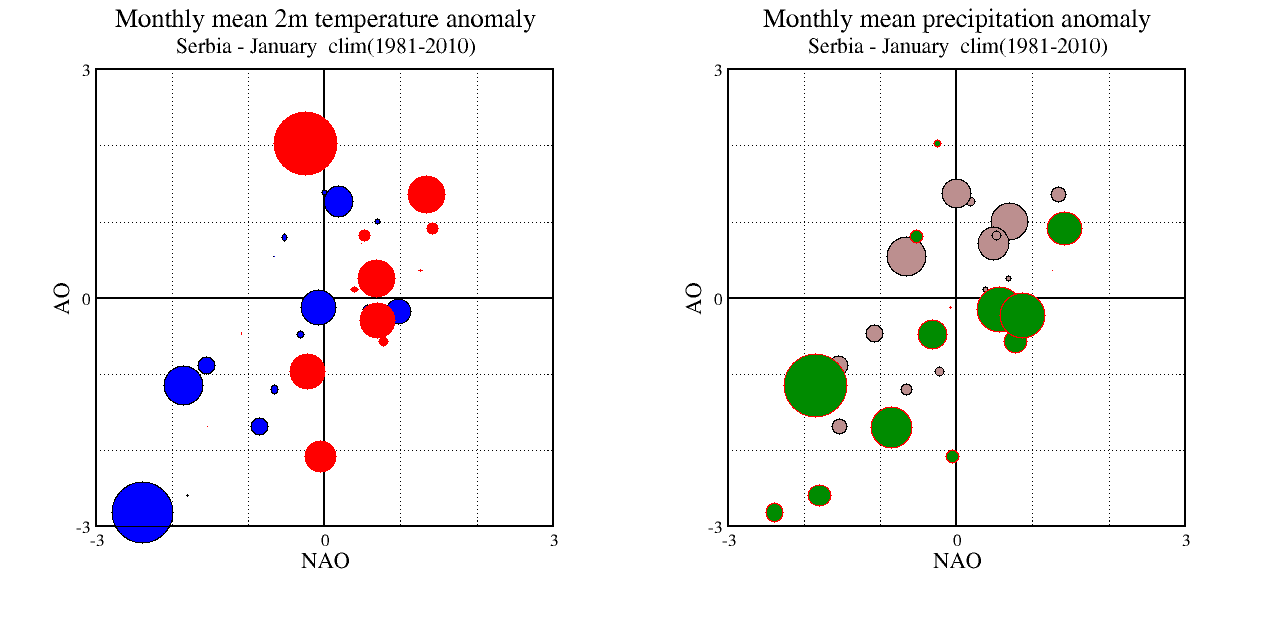 Monthly mean 2m temperature anomaly
Serbia - January clim(1981-2010)

3
AO
0
-3
-3
0
3
NAO

Monthly mean precipitation anomaly
Serbia - January clim(1981-2010)

3
AO
0
-3
-3
0
3
NAO